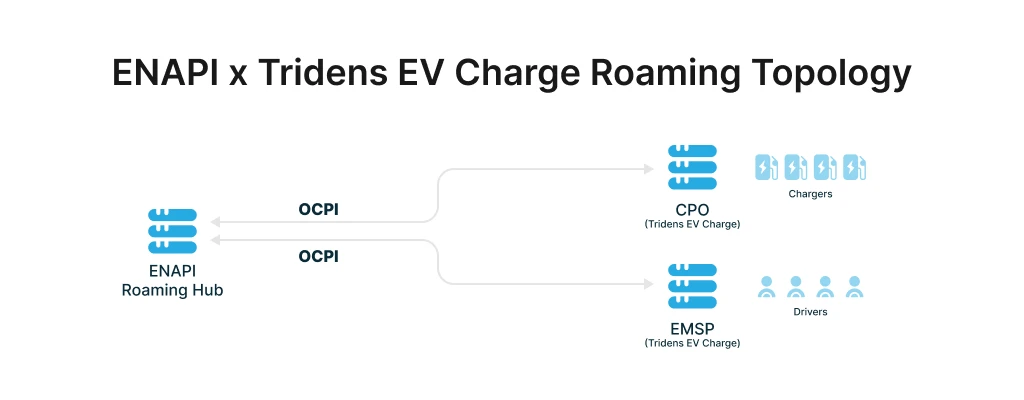 ENAPI x Tridens EV Charge Roaming Topology

ENAPI
Roaming Hub

OCPI

OCPI

CPO
(Tridens EV Charge)

Chargers

EMSP
(Tridens EV Charge)

Drivers